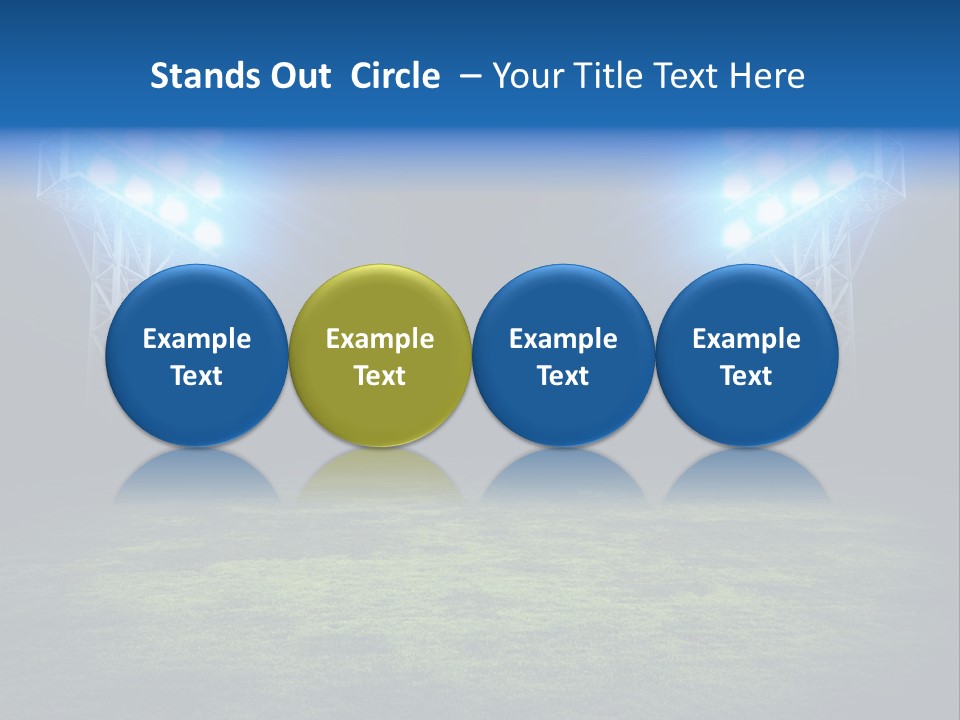 Stands Out  Circle  – Your Title Text Here

Example Text

Example Text

Example Text

Example Text